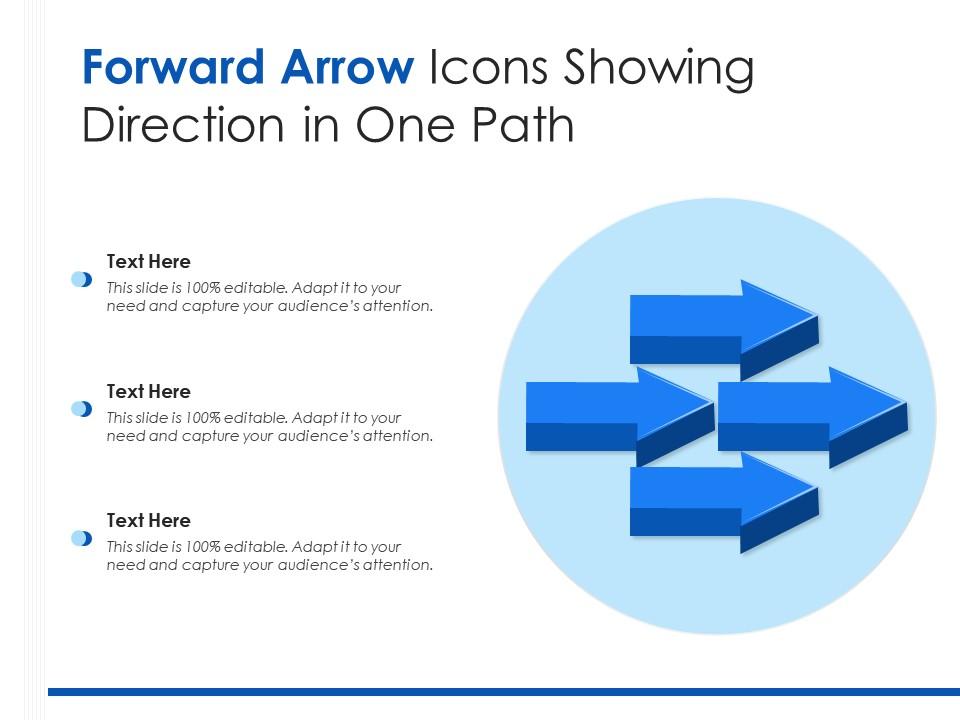 Forward Arrow Icons Showing Direction in One Path

Text Here
This slide is 100% editable. Adapt it to your need and capture your audience's attention.

Text Here
This slide is 100% editable. Adapt it to your need and capture your audience's attention.

Text Here
This slide is 100% editable. Adapt it to your need and capture your audience's attention.